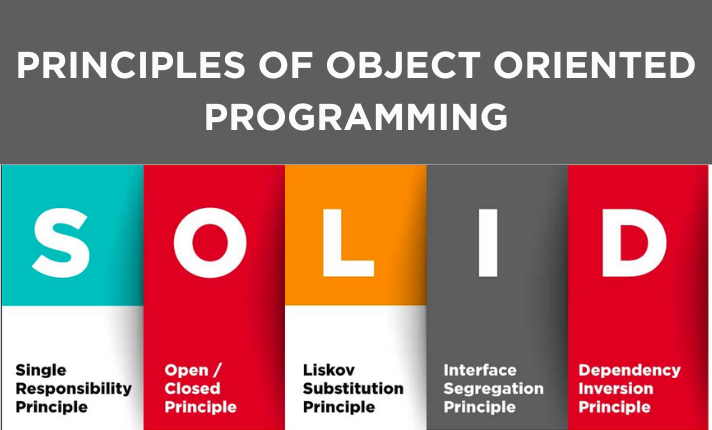 PRINCIPLES OF OBJECT ORIENTED PROGRAMMING

S
Single Responsibility Principle

O
Open / Closed Principle

L
Liskov Substitution Principle

I
Interface Segregation Principle

D
Dependency Inversion Principle